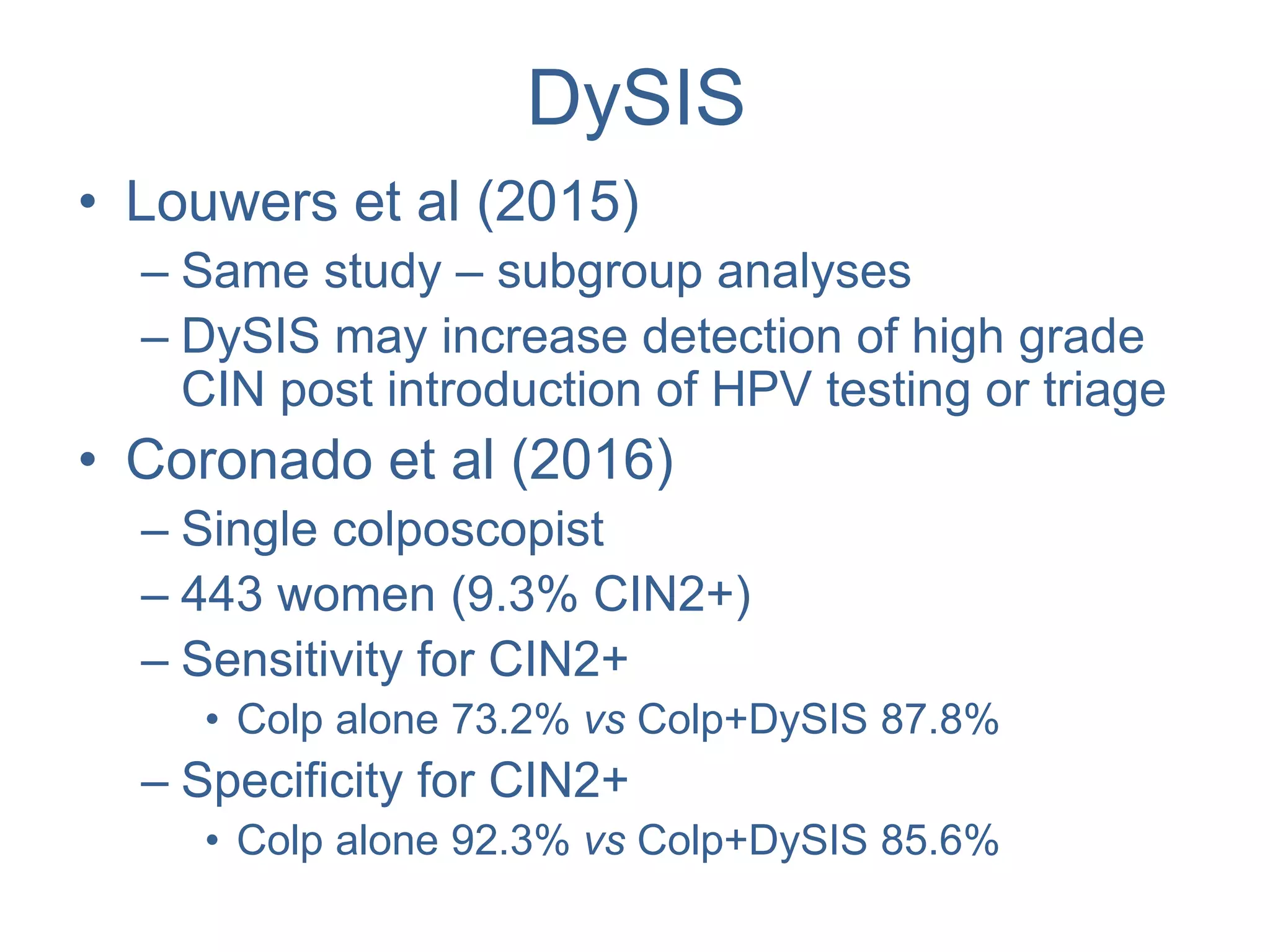 DySIS

• Louwers et al (2015)
– Same study – subgroup analyses
– DySIS may increase detection of high grade CIN post introduction of HPV testing or triage

• Coronado et al (2016)
– Single colposcopist
– 443 women (9.3% CIN2+)
– Sensitivity for CIN2+
• Colp alone 73.2% vs Colp+DySIS 87.8%
– Specificity for CIN2+
• Colp alone 92.3% vs Colp+DySIS 85.6%